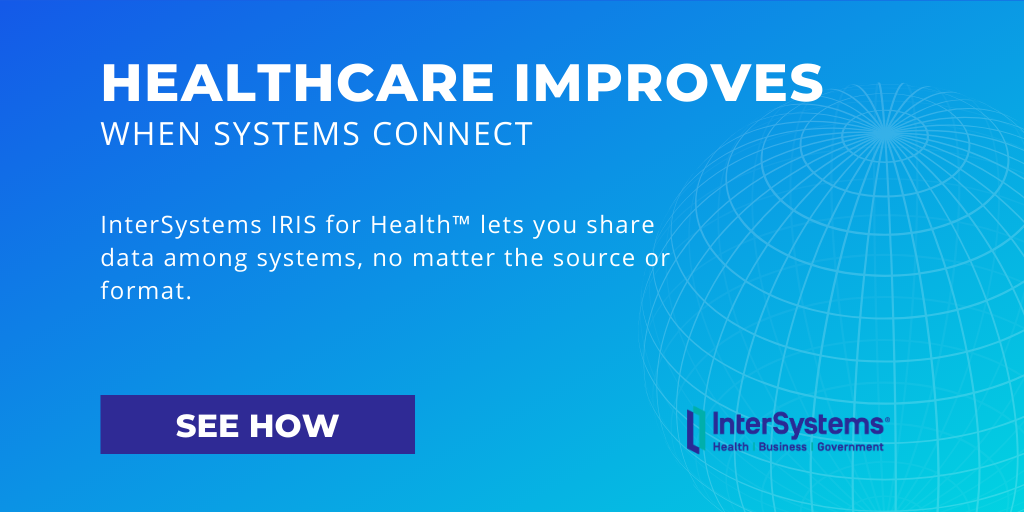 HEALTHCARE IMPROVES
WHEN SYSTEMS CONNECT

InterSystems IRIS for Health™ lets you share data among systems, no matter the source or format.

SEE HOW

InterSystems®
Health | Business | Government